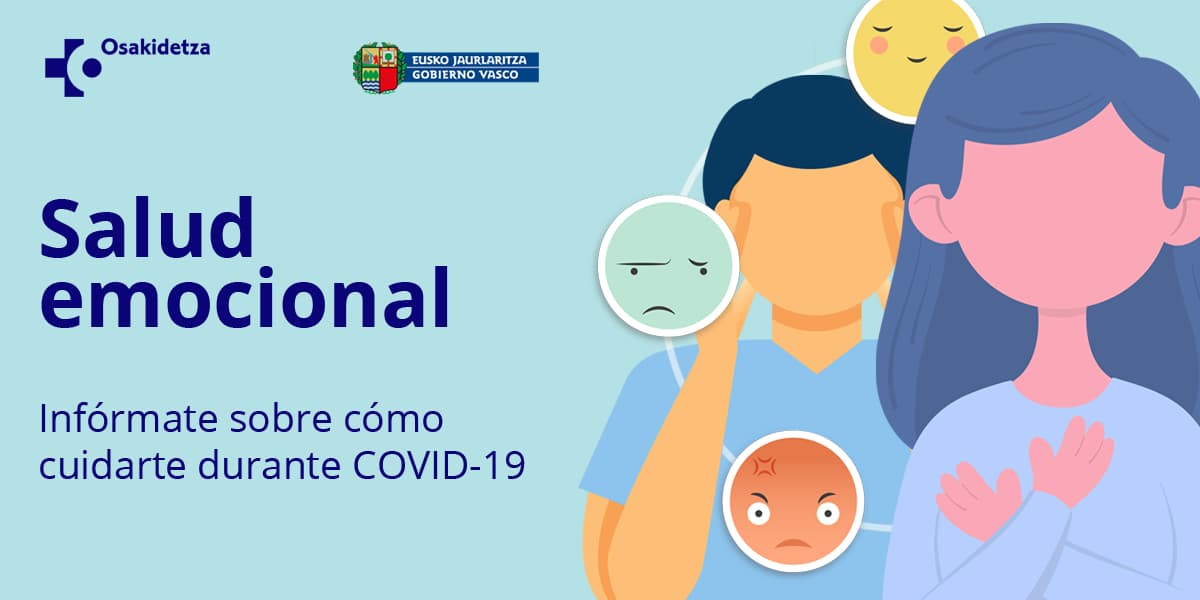 Osakidetza

EUSKO JAURLARITZA
GOBIERNO VASCO

Salud emocional

Infórmate sobre cómo cuidarte durante COVID-19